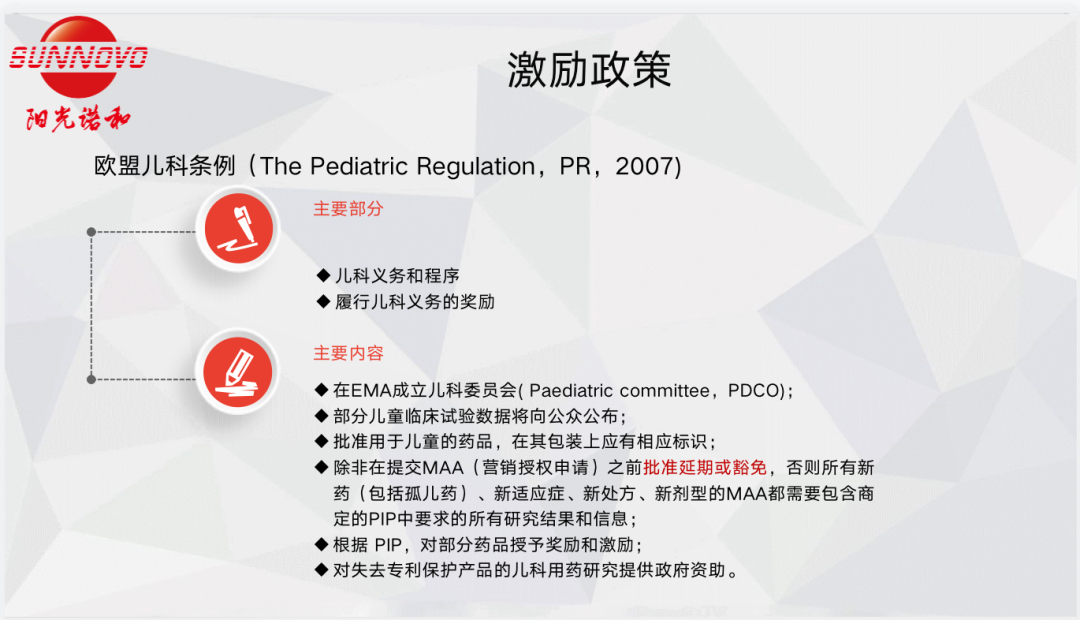 SUNNOVO
阳光诺和

激励政策

欧盟儿科条例（The Pediatric Regulation，PR，2007)

主要部分

◆ 儿科义务和程序
◆ 履行儿科义务的奖励

主要内容

◆ 在EMA成立儿科委员会( Paediatric committee，PDCO)；
◆ 部分儿童临床试验数据将向公众公布；
◆ 批准用于儿童的药品，在其包装上应有相应标识；
◆ 除非在提交MAA（营销授权申请）之前批准延期或豁免，否则所有新药（包括孤儿药）、新适应症、新处方、新剂型的MAA都需要包含商定的PIP中要求的所有研究结果和信息；
◆ 根据 PIP，对部分药品授予奖励和激励；
◆ 对失去专利保护产品的儿科用药研究提供政府资助。